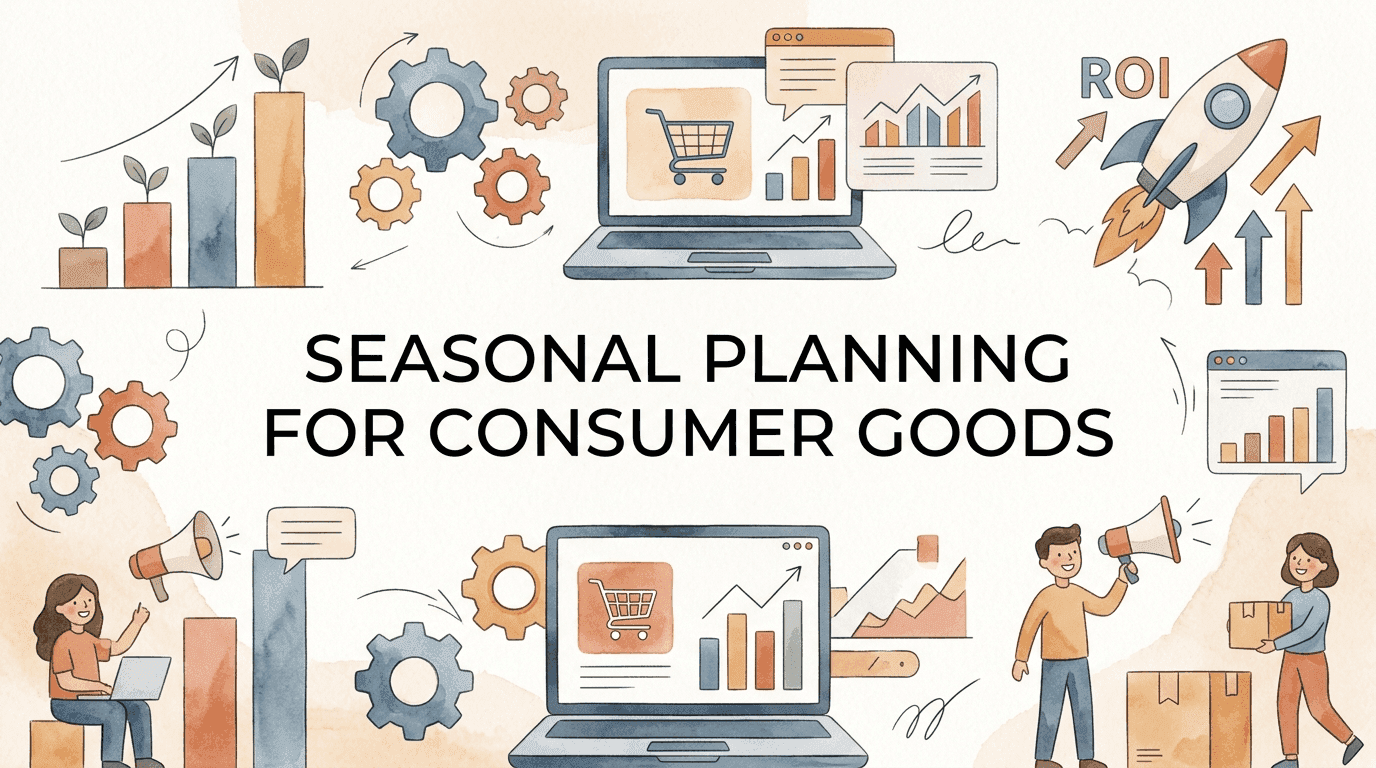 ROI

SEASONAL PLANNING FOR CONSUMER GOODS